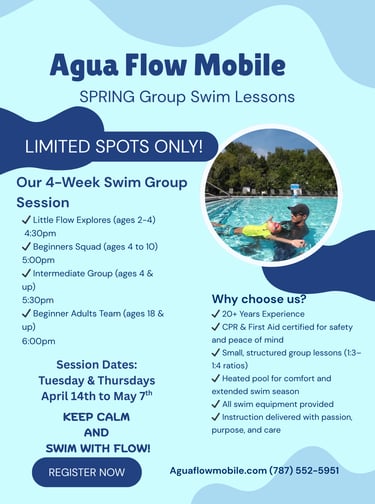 Agua Flow Mobile

SPRING Group Swim Lessons

LIMITED SPOTS ONLY!

Our 4-Week Swim Group Session

✓ Little Flow Explores (ages 2-4) 4:30pm
✓ Beginners Squad (ages 4 to 10) 5:00pm
✓ Intermediate Group (ages 4 & up) 5:30pm
✓ Beginner Adults Team (ages 18 & up) 6:00pm

Session Dates:
Tuesday & Thursdays
April 14th to May 7$^{th}$

KEEP CALM
AND
SWIM WITH FLOW!

REGISTER NOW

Why choose us?
✓ 20+ Years Experience
✓ CPR & First Aid certified for safety and peace of mind
✓ Small, structured group lessons (1:3-1:4 ratios)
✓ Heated pool for comfort and extended swim season
✓ All swim equipment provided
✓ Instruction delivered with passion, purpose, and care

Aguaflowmobile.com (787) 552-5951